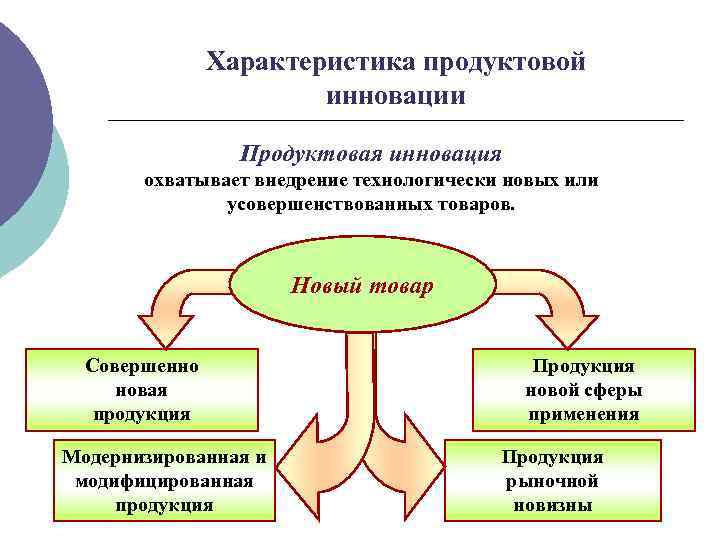 Характеристика продуктовой инновации

Продуктовая инновация
охватывает внедрение технологически новых или усовершенствованных товаров.

Новый товар

Совершенно новая продукция

Продукция новой сферы применения

Модернизированная и модифицированная продукция

Продукция рыночной новизны